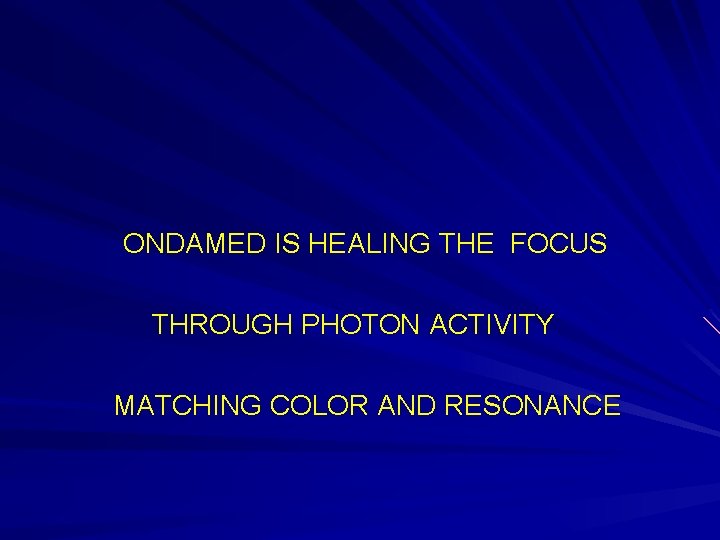 ONDAMED IS HEALING THE FOCUS

THROUGH PHOTON ACTIVITY

MATCHING COLOR AND RESONANCE